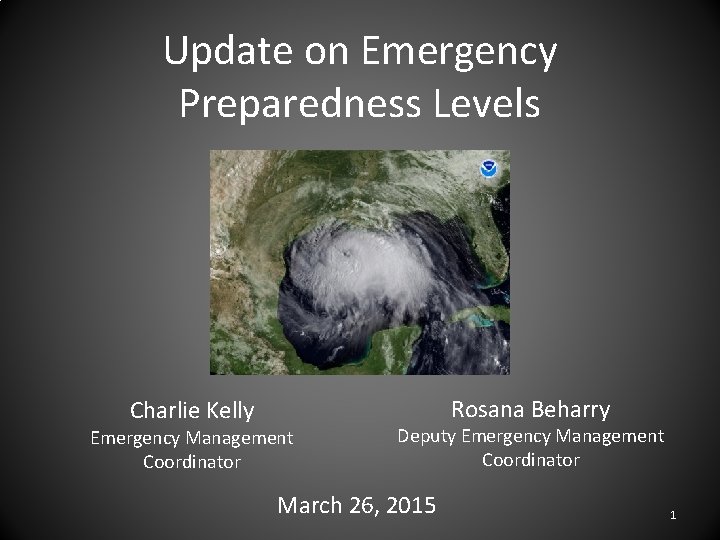 Update on Emergency Preparedness Levels

Charlie Kelly
Emergency Management Coordinator

Rosana Beharry
Deputy Emergency Management Coordinator

March 26, 2015

1